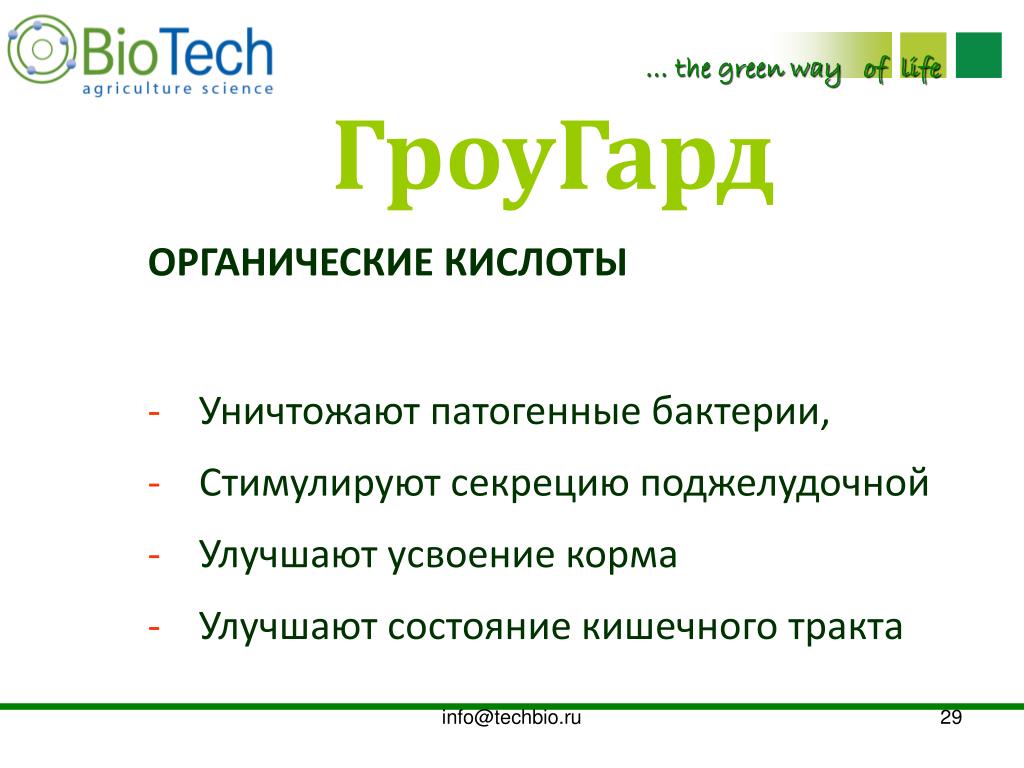 BioTech
agriculture science

... the green way of life

ГроуГард

ОРГАНИЧЕСКИЕ КИСЛОТЫ

- Уничтожают патогенные бактерии,
- Стимулируют секрецию поджелудочной
- Улучшают усвоение корма
- Улучшают состояние кишечного тракта

info@techbio.ru

29